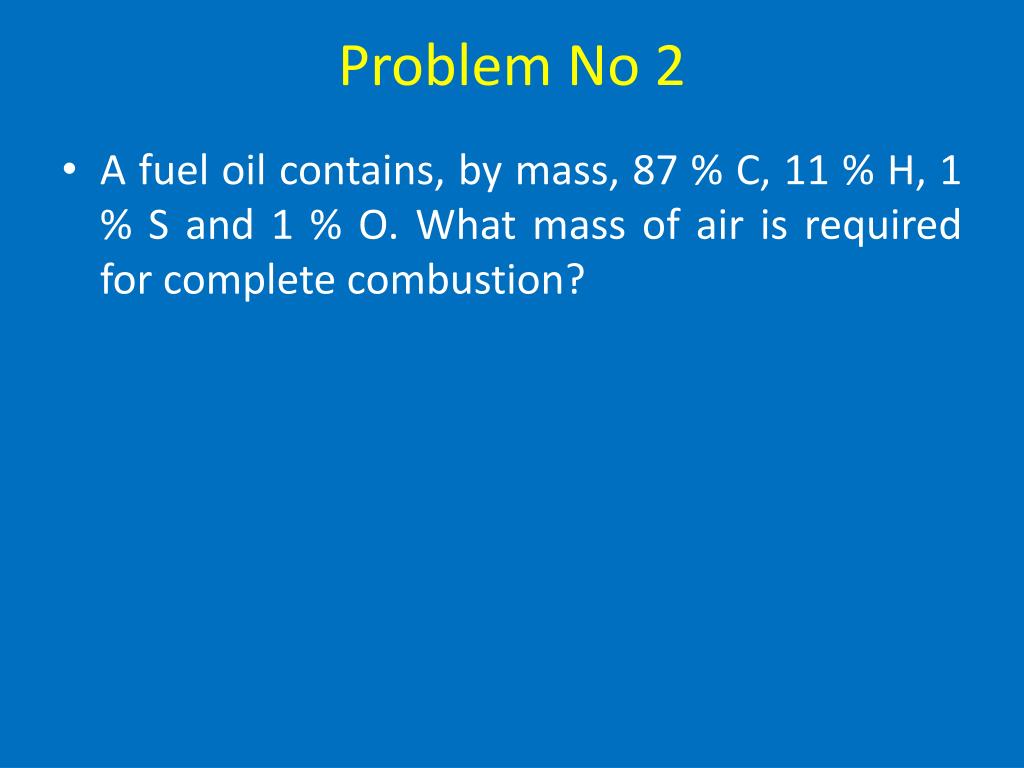 Problem No 2

• A fuel oil contains, by mass, 87 % C, 11 % H, 1 % S and 1 % O. What mass of air is required for complete combustion?